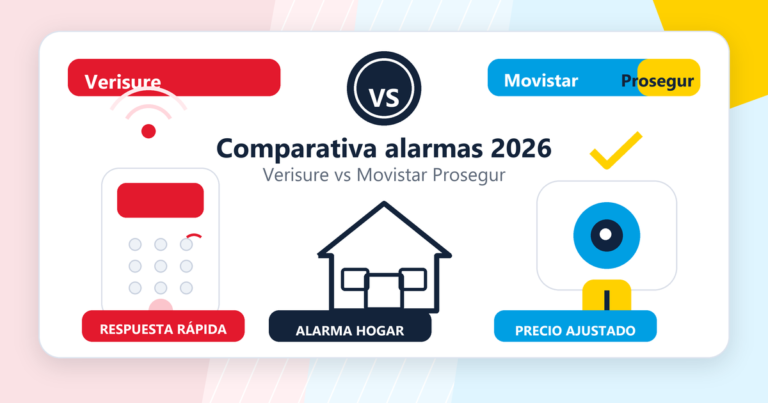 Verisure

VS

Movistar Prosegur

Comparativa alarmas 2026

Verisure vs Movistar Prosegur

RESPUESTA RÁPIDA

ALARMA HOGAR

PRECIO AJUSTADO